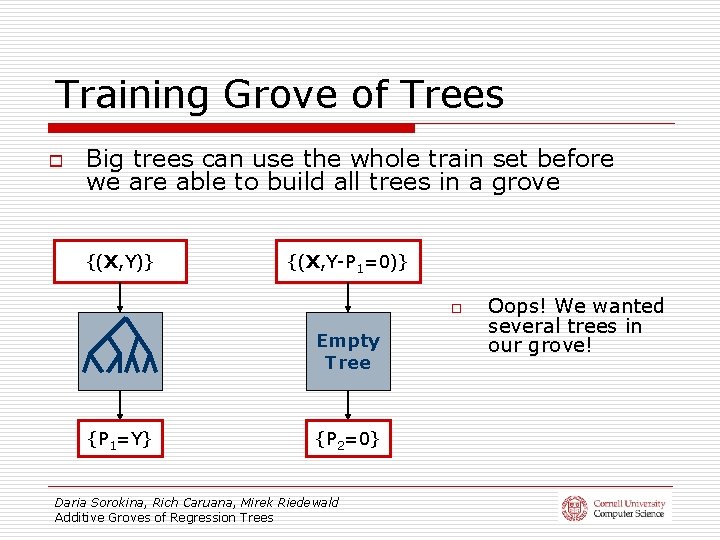 Training Grove of Trees

Big trees can use the whole train set before we are able to build all trees in a grove

$\{(\mathbf{X},Y)\}$

$\{P_1=Y\}$

$\{(\mathbf{X},Y-P_1=0)\}$

Empty Tree

$\{P_2=0\}$

Oops! We wanted several trees in our grove!

Daria Sorokina, Rich Caruana, Mirek Riedewald
Additive Groves of Regression Trees

Cornell University
Computer Science